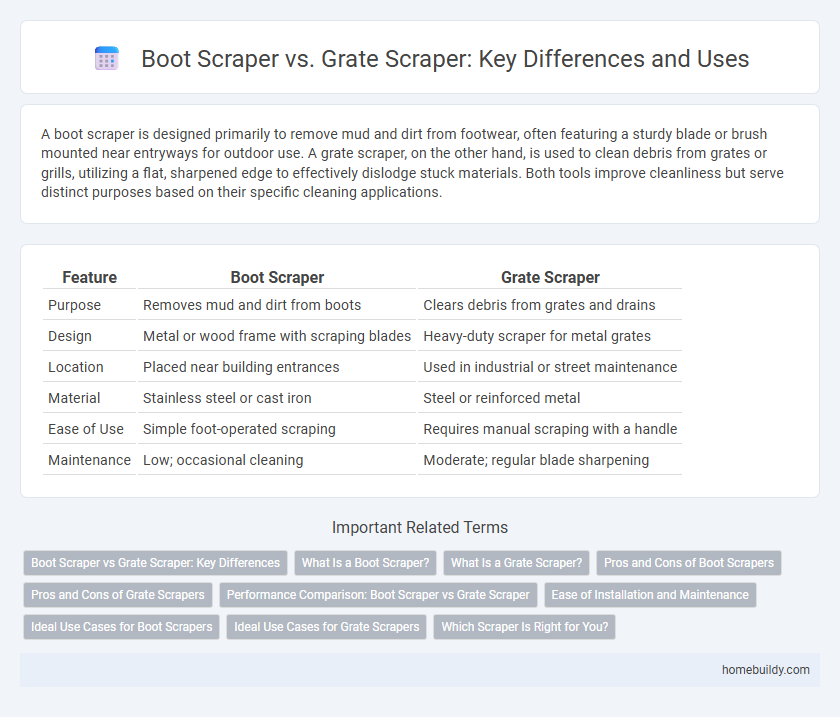 Boot Scraper vs. Grate Scraper: Key Differences and Uses

A boot scraper is designed primarily to remove mud and dirt from footwear, often featuring a sturdy blade or brush mounted near entryways for outdoor use. A grate scraper, on the other hand, is used to clean debris from grates or grills, utilizing a flat, sharpened edge to effectively dislodge stuck materials. Both tools improve cleanliness but serve distinct purposes based on their specific cleaning applications.

| Feature | Boot Scraper | Grate Scraper |
|---|---|---|
| Purpose | Removes mud and dirt from boots | Clears debris from grates and drains |
| Design | Metal or wood frame with scraping blades | Heavy-duty scraper for metal grates |
| Location | Placed near building entrances | Used in industrial or street maintenance |
| Material | Stainless steel or cast iron | Steel or reinforced metal |
| Ease of Use | Simple foot-operated scraping | Requires manual scraping with a handle |
| Maintenance | Low; occasional cleaning | Moderate; regular blade sharpening |

Important Related Terms

Boot Scraper vs Grate Scraper: Key Differences
What Is a Boot Scraper?
What Is a Grate Scraper?
Pros and Cons of Boot Scrapers
Pros and Cons of Grate Scrapers
Performance Comparison: Boot Scraper vs Grate Scraper
Ease of Installation and Maintenance
Ideal Use Cases for Boot Scrapers
Ideal Use Cases for Grate Scrapers
Which Scraper Is Right for You?

homebuildy.com